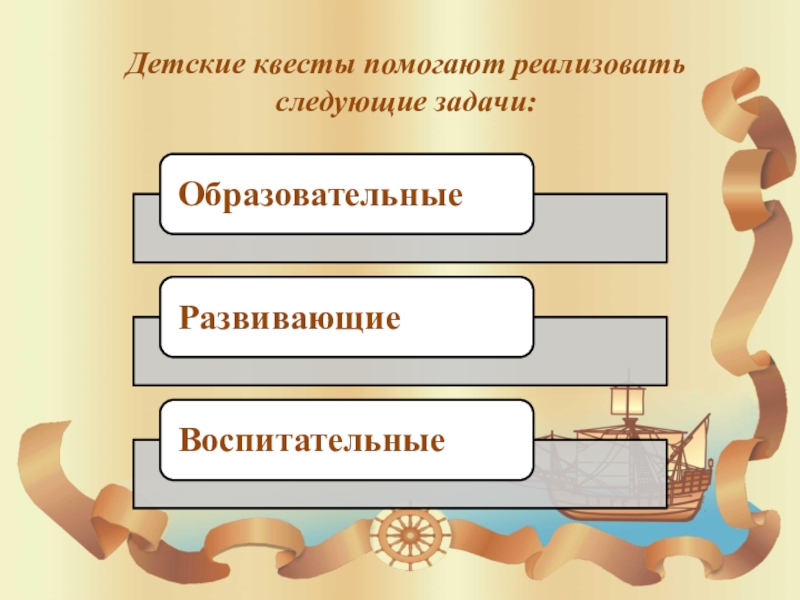 Детские квесты помогают реализовать следующие задачи:

Образовательные

Развивающие

Воспитательные